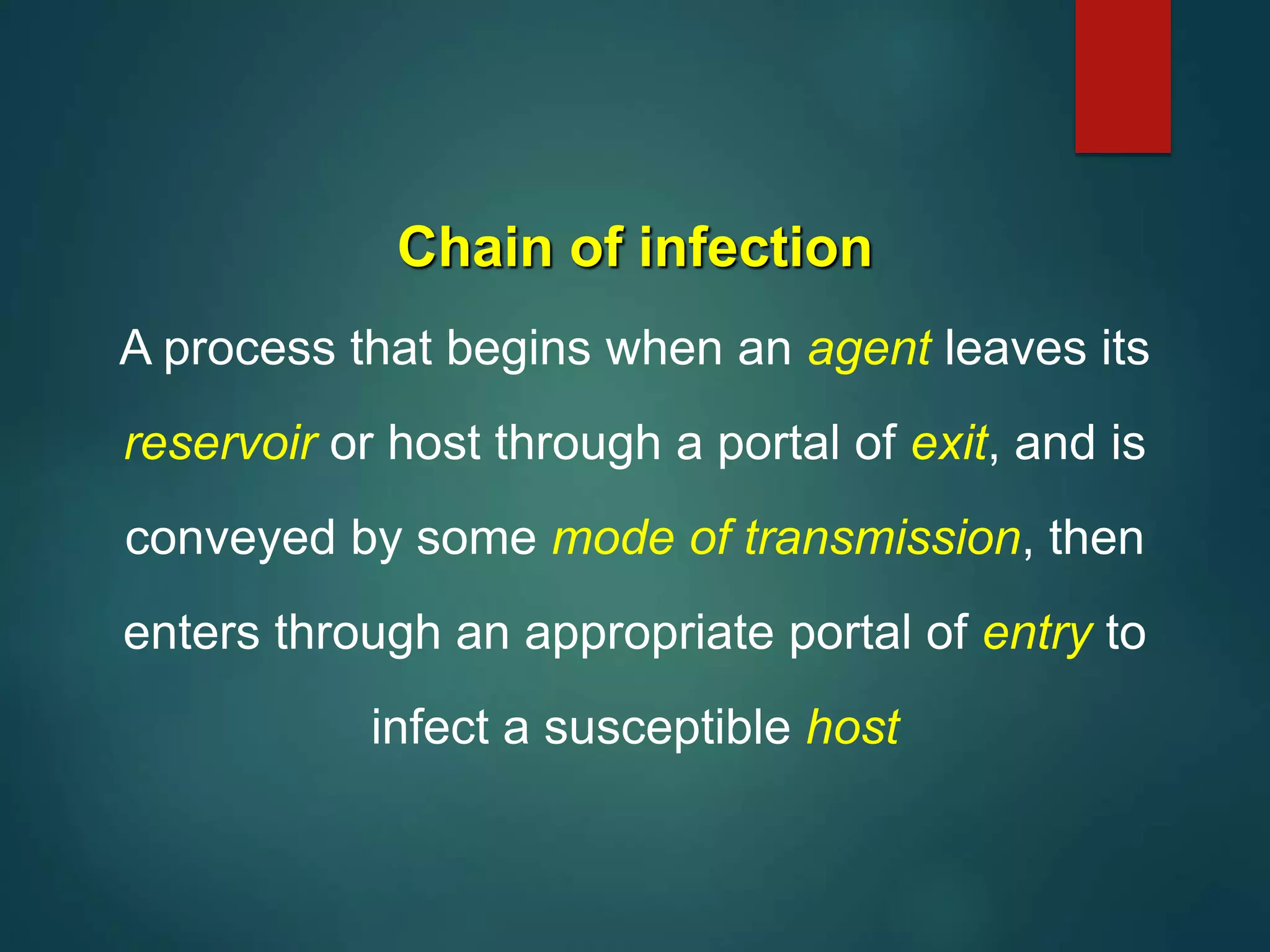 Chain of infection

A process that begins when an agent leaves its reservoir or host through a portal of exit, and is conveyed by some mode of transmission, then enters through an appropriate portal of entry to infect a susceptible host